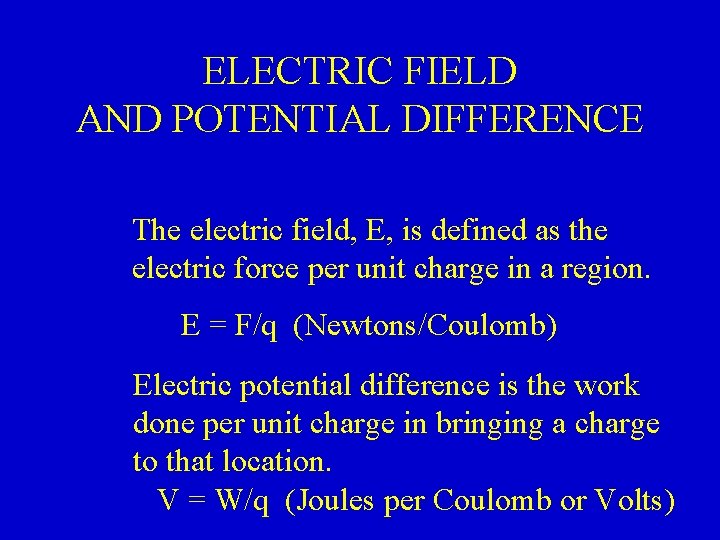 ELECTRIC FIELD
AND POTENTIAL DIFFERENCE

The electric field, E, is defined as the electric force per unit charge in a region.

$E = F/q$ (Newtons/Coulomb)

Electric potential difference is the work done per unit charge in bringing a charge to that location.
$V = W/q$ (Joules per Coulomb or Volts)